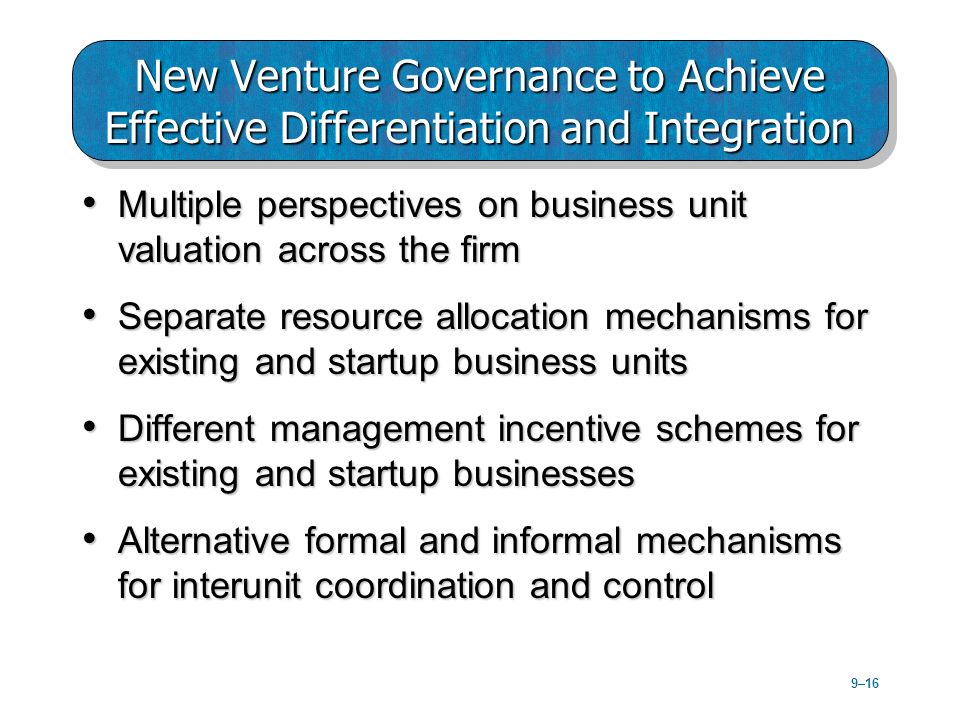 New Venture Governance to Achieve Effective Differentiation and Integration

• Multiple perspectives on business unit valuation across the firm

• Separate resource allocation mechanisms for existing and startup business units

• Different management incentive schemes for existing and startup businesses

• Alternative formal and informal mechanisms for interunit coordination and control

9–16